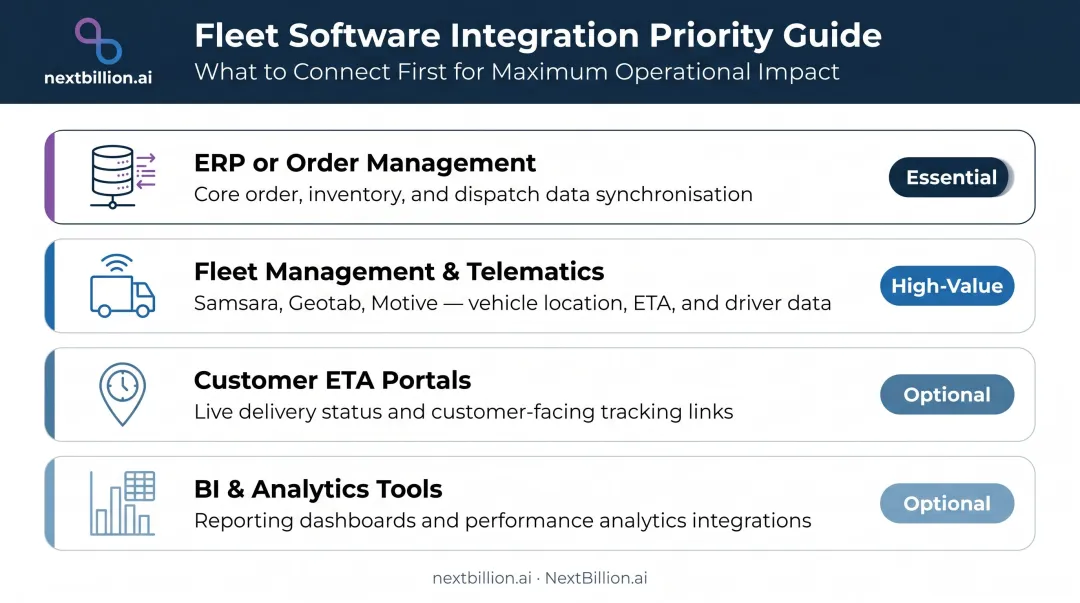 nextbillion.ai

Fleet Software Integration Priority Guide
What to Connect First for Maximum Operational Impact

ERP or Order Management
Core order, inventory, and dispatch data synchronisation
Essential

Fleet Management & Telematics
Samsara, Geotab, Motive — vehicle location, ETA, and driver data
High-Value

Customer ETA Portals
Live delivery status and customer-facing tracking links
Optional

BI & Analytics Tools
Reporting dashboards and performance analytics integrations
Optional

nextbillion.ai · NextBillion.ai